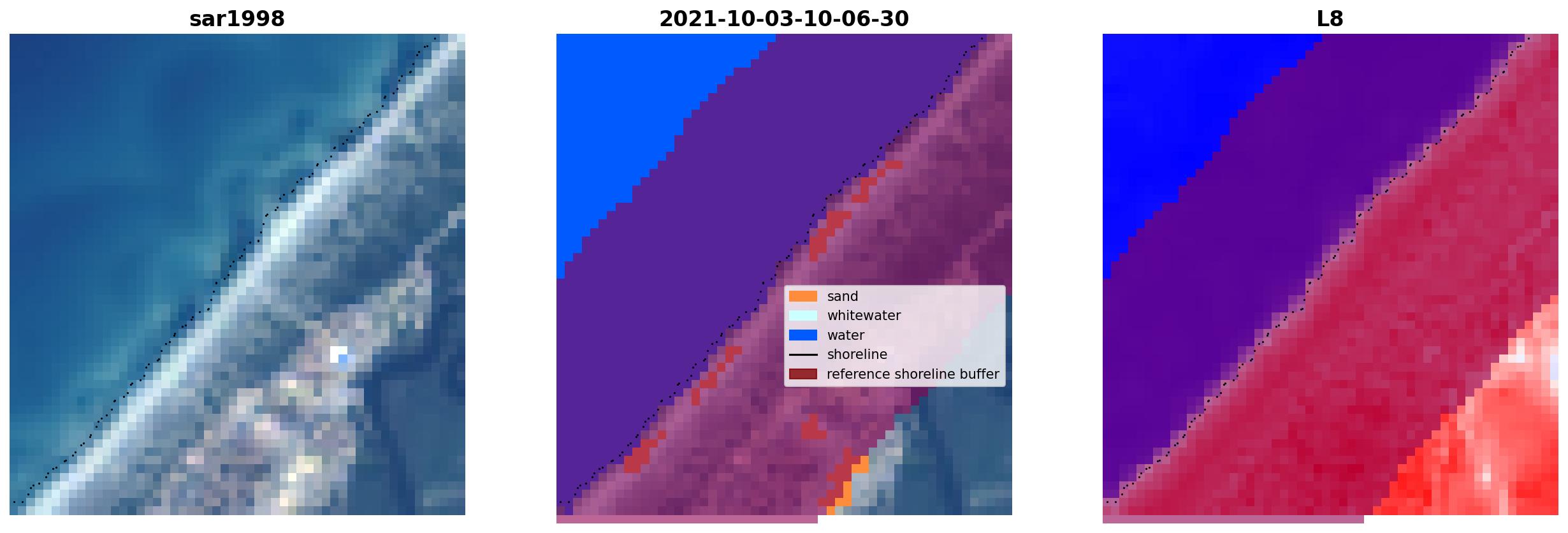 sar1998

2021-10-03-10-06-30

sand
whitewater
water
shoreline
reference shoreline buffer

L8